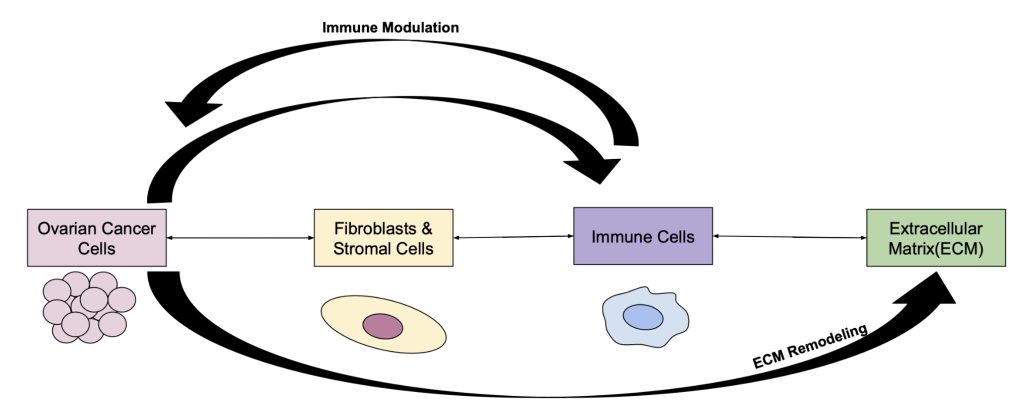 Immune Modulation

Ovarian Cancer Cells

Fibroblasts & Stromal Cells

Immune Cells

Extracellular Matrix(ECM)

ECM Remodeling